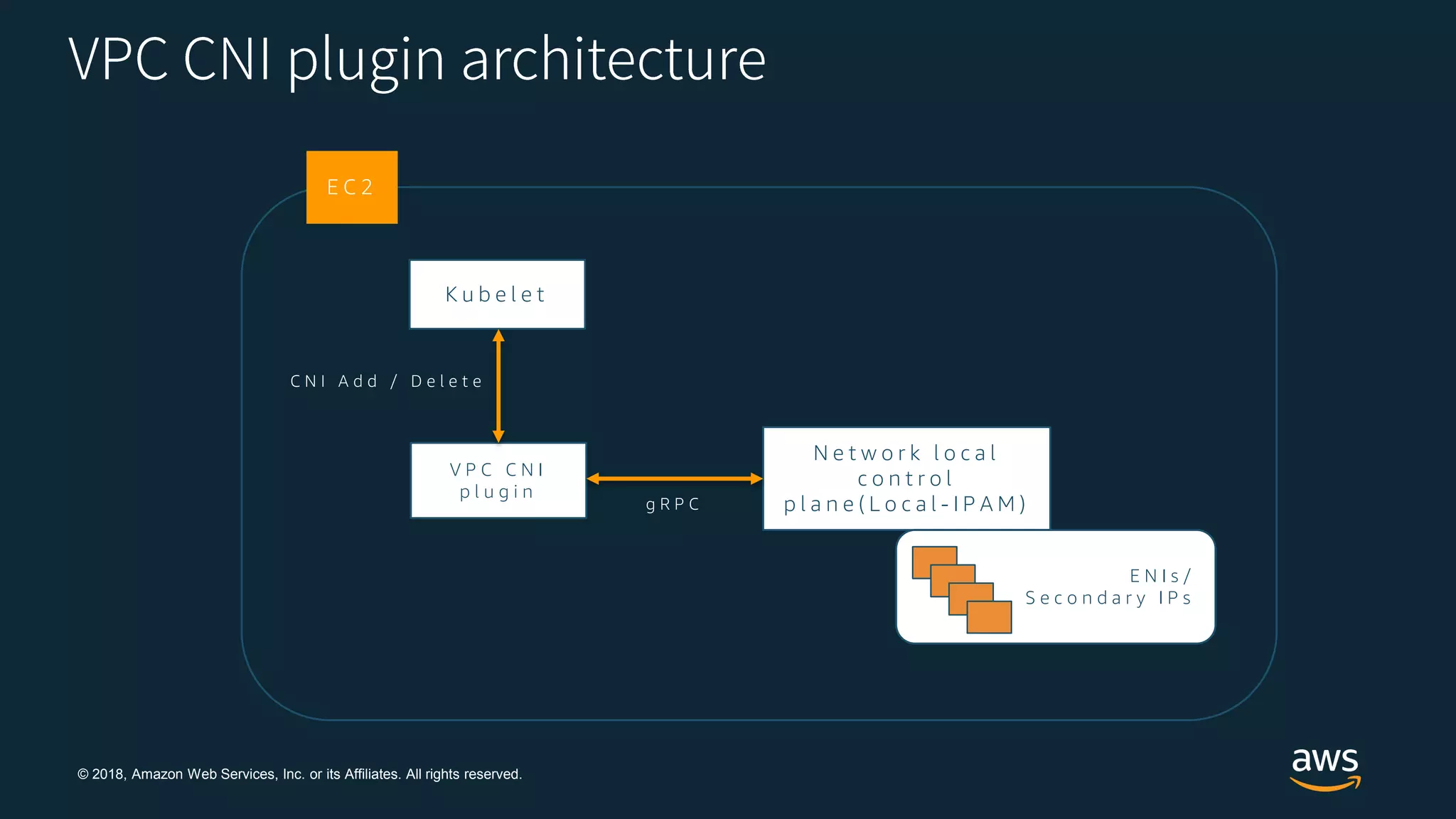 VPC CNI plugin architecture

EC2

Kubelet

CNI Add / Delete

VPC CNI plugin

gRPC

Network local control plane(Local-IPAM)

ENIs/ Secondary IPs

© 2018, Amazon Web Services, Inc. or its Affiliates. All rights reserved.

aws